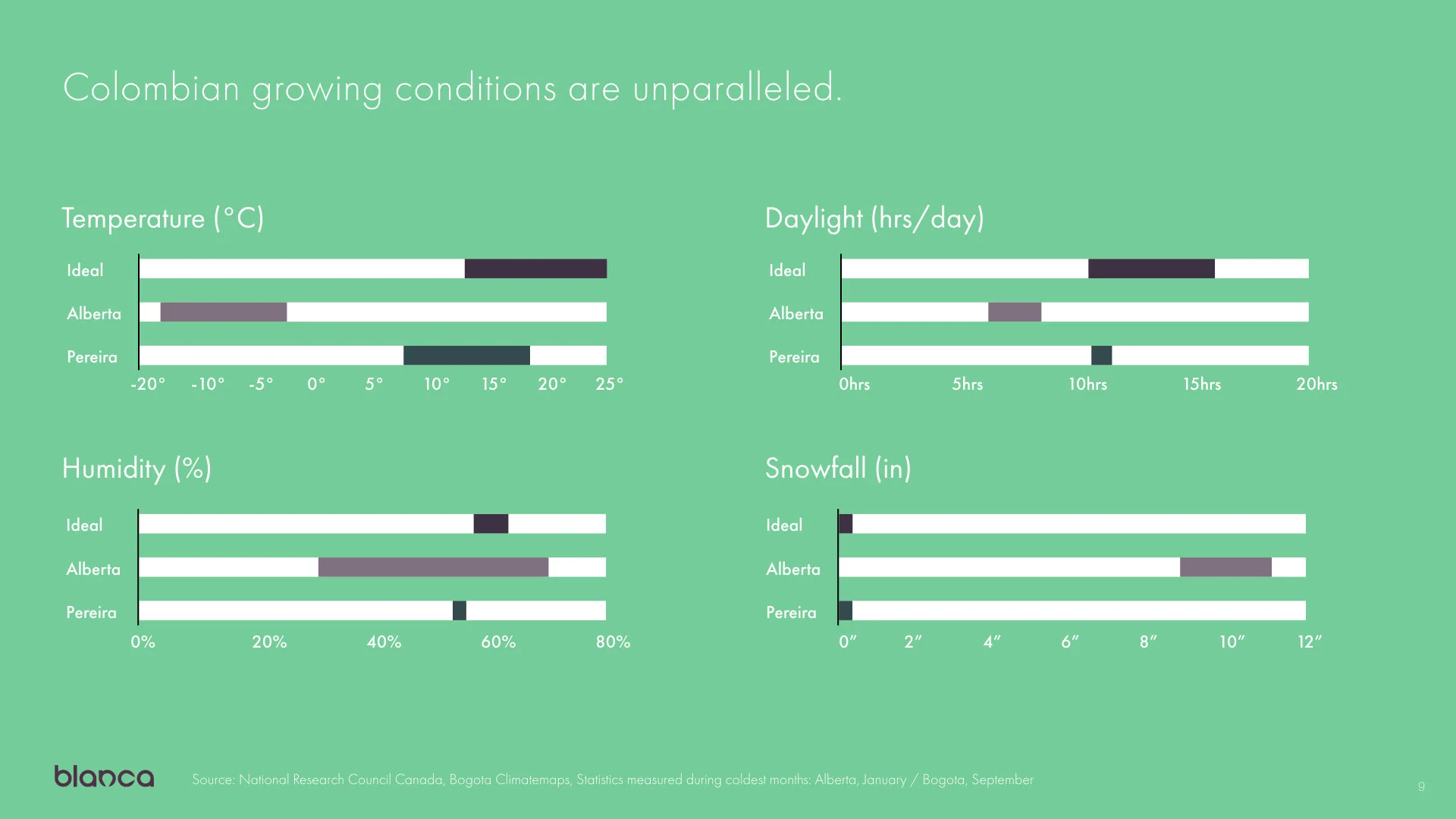 Colombian growing conditions are unparalleled.

Temperature (°C)

Ideal
Alberta
Pereira

-20° -10° -5° 0° 5° 10° 15° 20° 25°

Daylight (hrs/day)

Ideal
Alberta
Pereira

0hrs 5hrs 10hrs 15hrs 20hrs

Humidity (%)

Ideal
Alberta
Pereira

0% 20% 40% 60% 80%

Snowfall (in)

Ideal
Alberta
Pereira

0″ 2″ 4″ 6″ 8″ 10″ 12″

blanca

Source: National Research Council Canada, Bogota Climatemaps, Statistics measured during coldest months: Alberta, January / Bogota, September

9